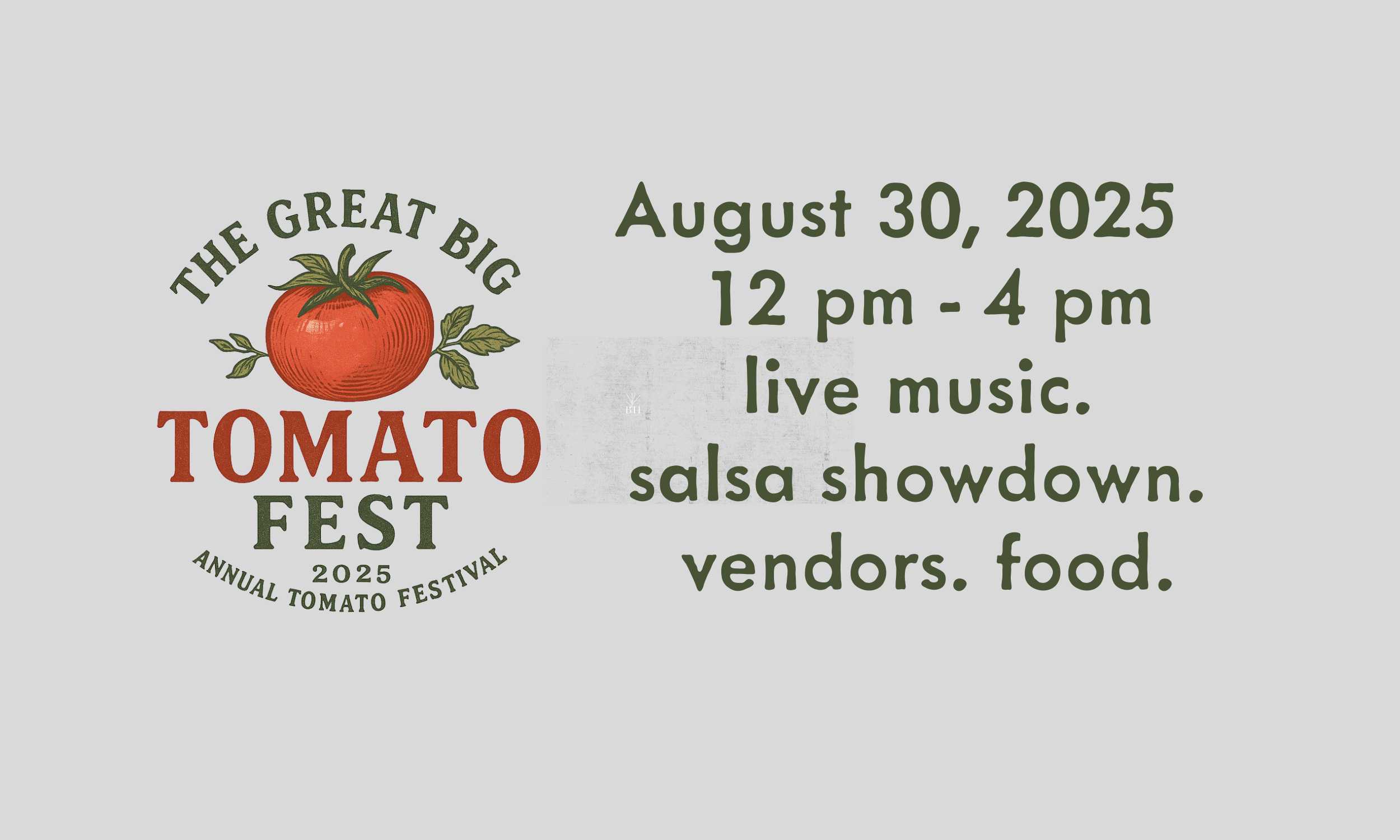 THE GREAT BIG
TOMATO
FEST
2025
ANNUAL TOMATO FESTIVAL

August 30, 2025
12 pm - 4 pm
live music.
salsa showdown.
vendors. food.